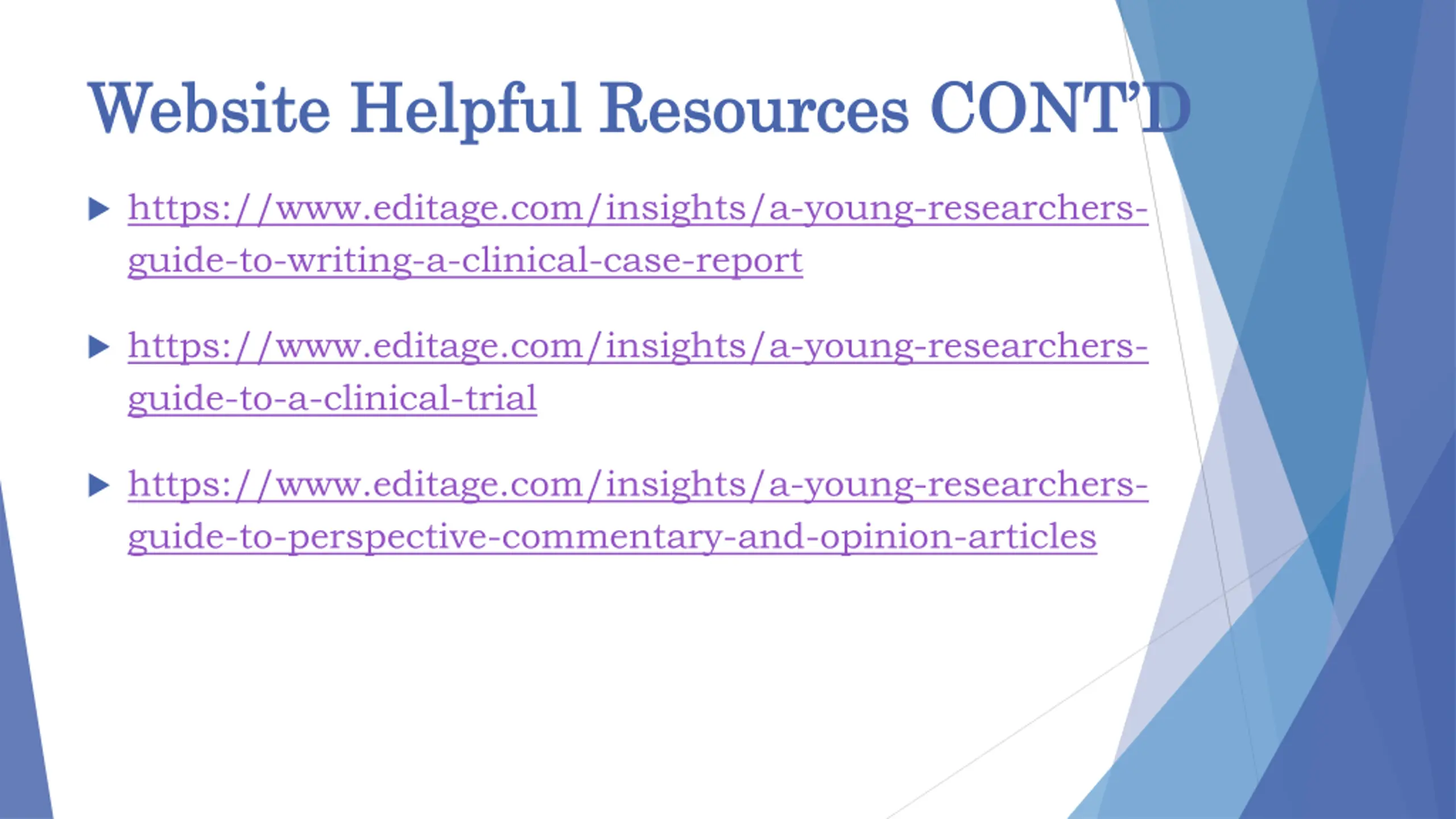 Website Helpful Resources CONT'D

https://www.editage.com/insights/a-young-researchers-guide-to-writing-a-clinical-case-report

https://www.editage.com/insights/a-young-researchers-guide-to-a-clinical-trial

https://www.editage.com/insights/a-young-researchers-guide-to-perspective-commentary-and-opinion-articles